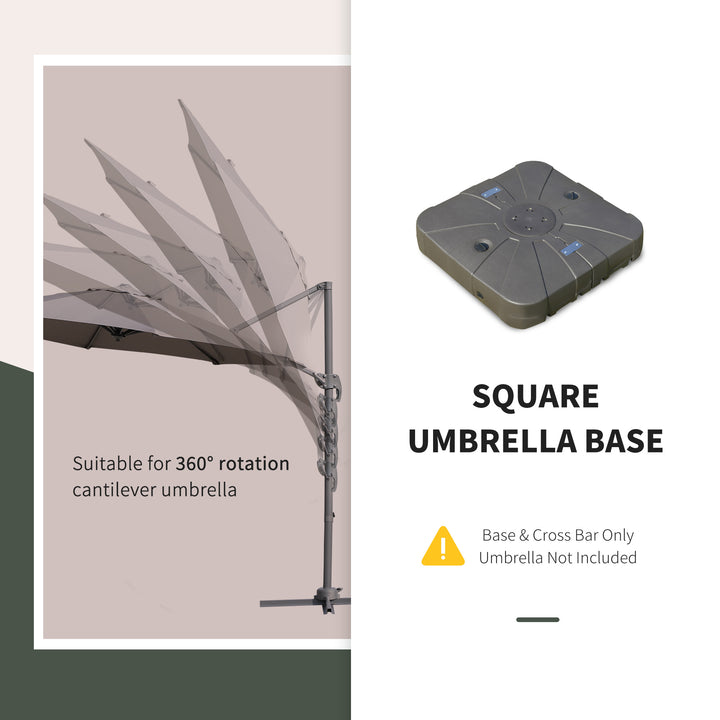 Suitable for 360° rotation cantilever umbrella

SQUARE UMBRELLA BASE

Base & Cross Bar Only
Umbrella Not Included